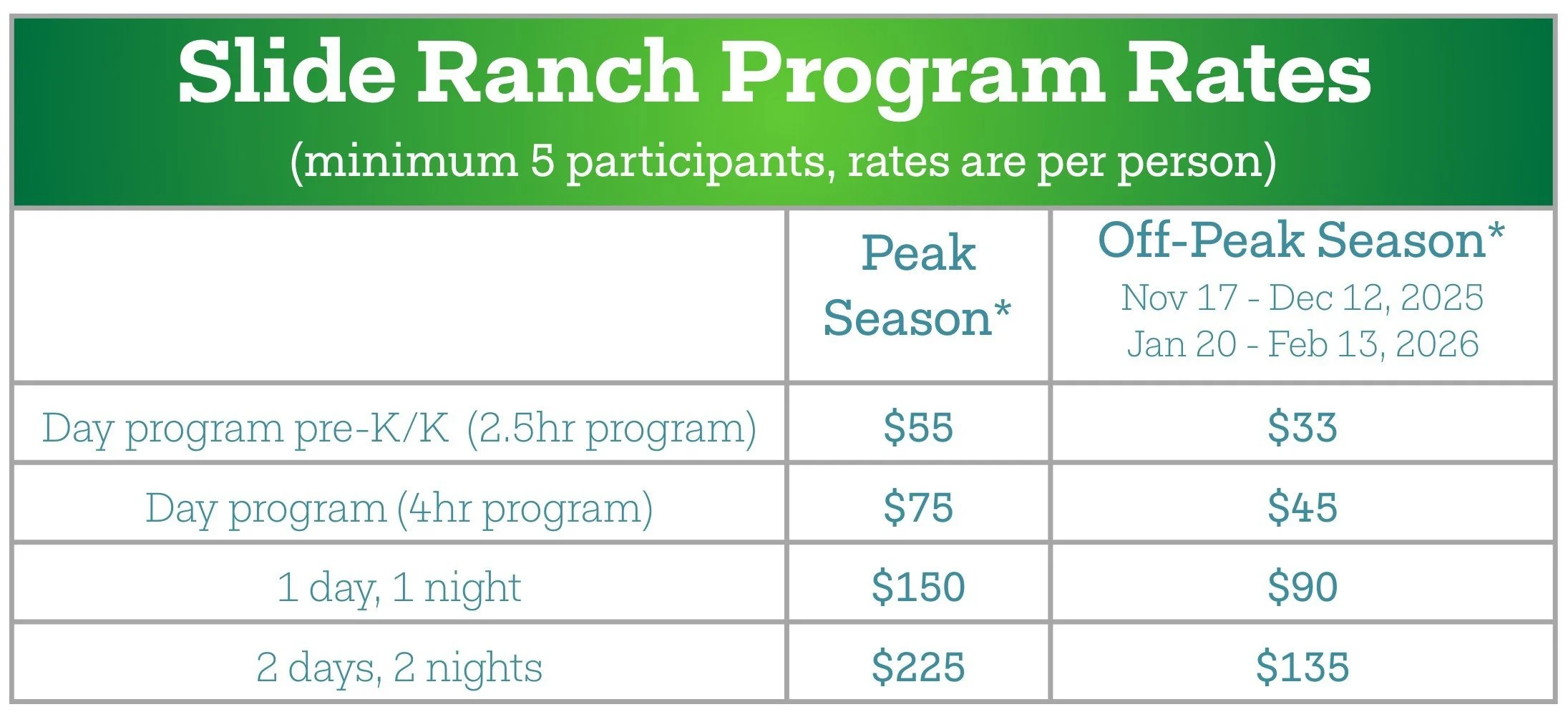 Slide Ranch Program Rates
(minimum 5 participants, rates are per person)

| | Peak Season* | Off-Peak Season* Nov 17 - Dec 12, 2025 Jan 20 - Feb 13, 2026 |
|---|---|---|
| Day program pre-K/K (2.5hr program) | \$55 | \$33 |
| Day program (4hr program) | \$75 | \$45 |
| 1 day, 1 night | \$150 | \$90 |
| 2 days, 2 nights | \$225 | \$135 |